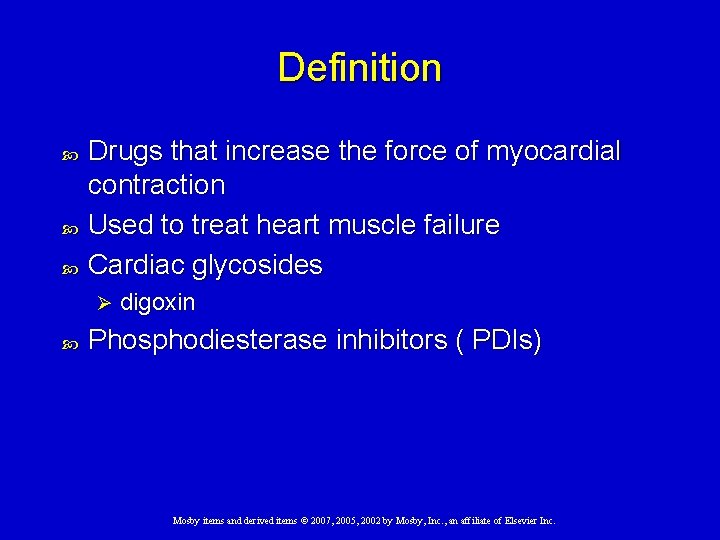 Definition

Drugs that increase the force of myocardial contraction

Used to treat heart muscle failure

Cardiac glycosides

digoxin

Phosphodiesterase inhibitors ( PDIs)

Mosby items and derived items © 2007, 2005, 2002 by Mosby, Inc., an affiliate of Elsevier Inc.